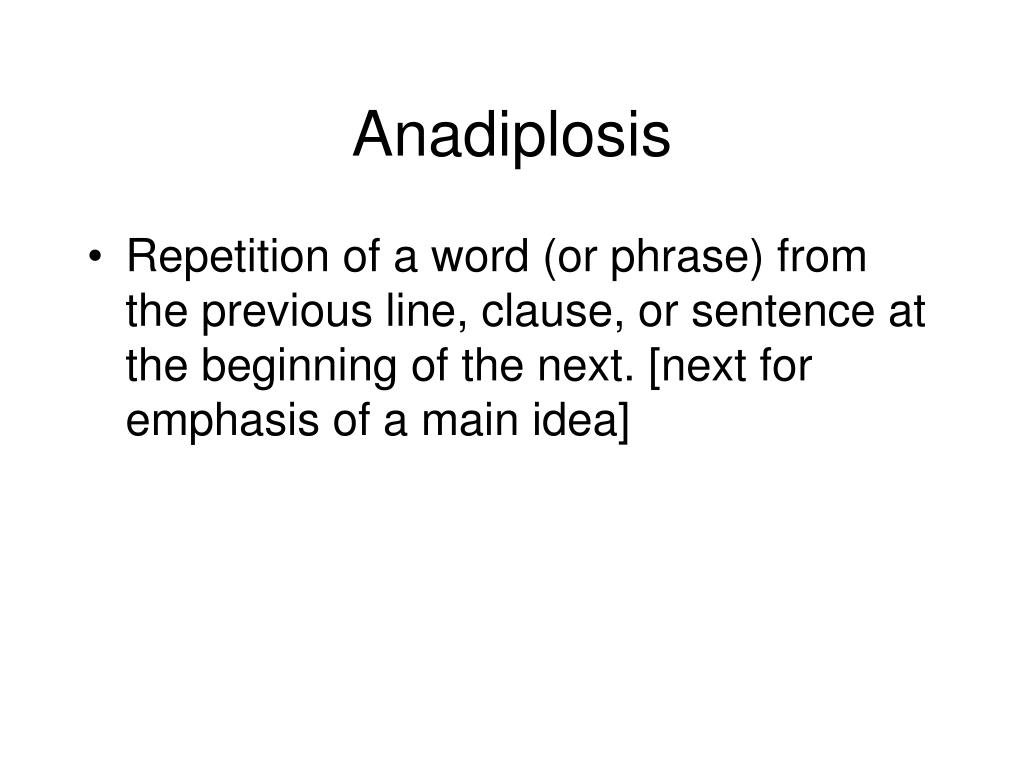 Anadiplosis

• Repetition of a word (or phrase) from the previous line, clause, or sentence at the beginning of the next. [next for emphasis of a main idea]